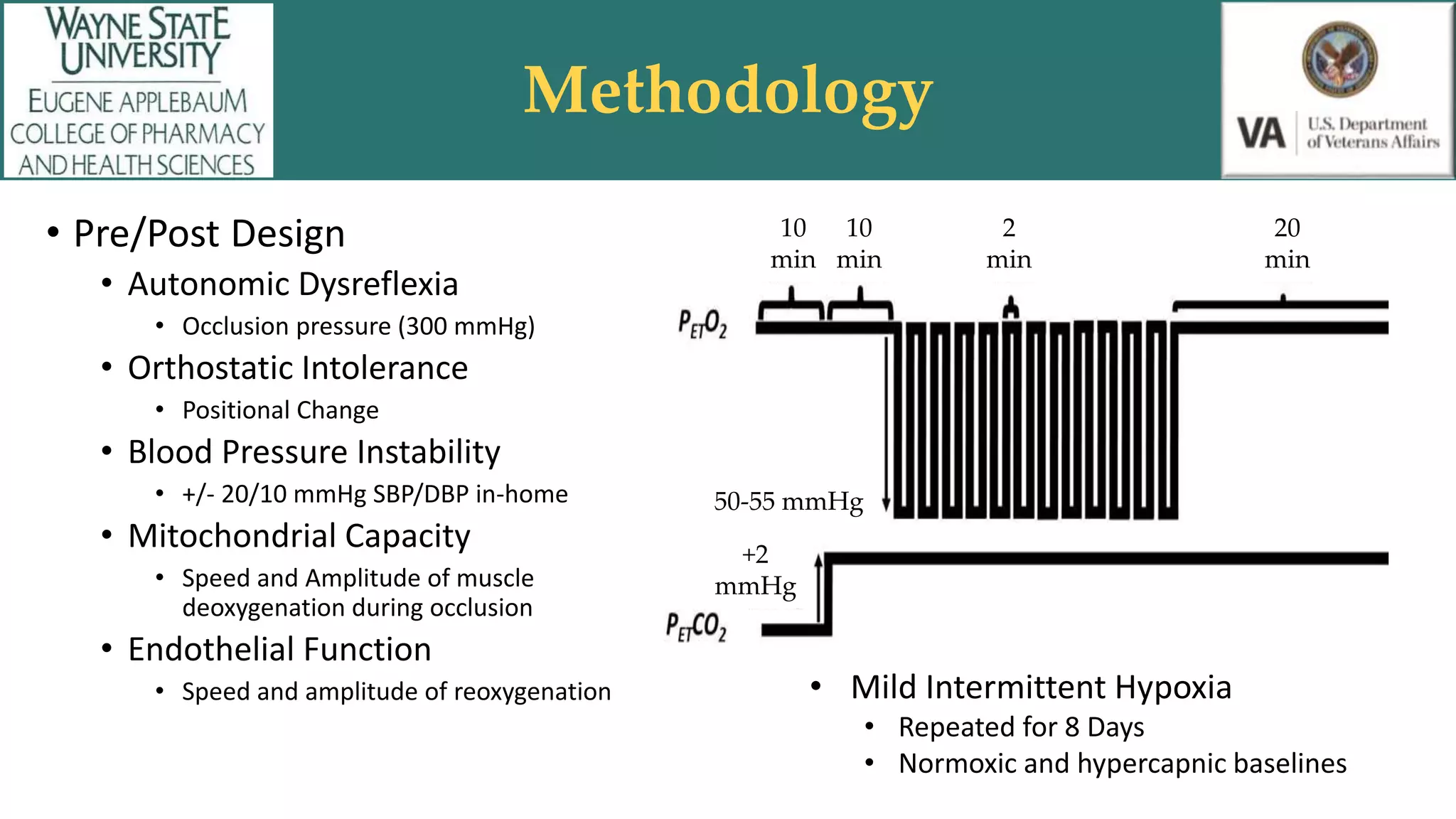 WAYNE STATE UNIVERSITY
EUGENE APPLEBAUM COLLEGE OF PHARMACY AND HEALTH SCIENCES

Methodology

VA U.S. Department of Veterans Affairs

• Pre/Post Design
• Autonomic Dysreflexia
• Occlusion pressure (300 mmHg)
• Orthostatic Intolerance
• Positional Change
• Blood Pressure Instability
• +/- 20/10 mmHg SBP/DBP in-home
• Mitochondrial Capacity
• Speed and Amplitude of muscle deoxygenation during occlusion
• Endothelial Function
• Speed and amplitude of reoxygenation

10 min
10 min
2 min
20 min
$P_{ET}O_2$
50-55 mmHg
+2 mmHg
$P_{ET}CO_2$

• Mild Intermittent Hypoxia
• Repeated for 8 Days
• Normoxic and hypercapnic baselines